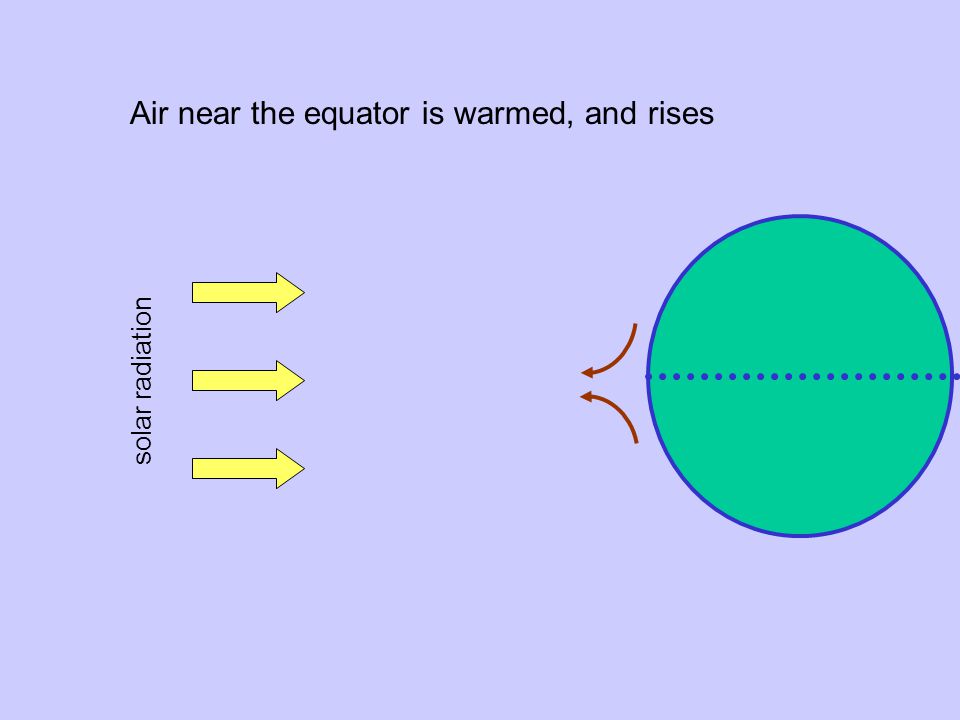 Air near the equator is warmed, and rises

solar radiation